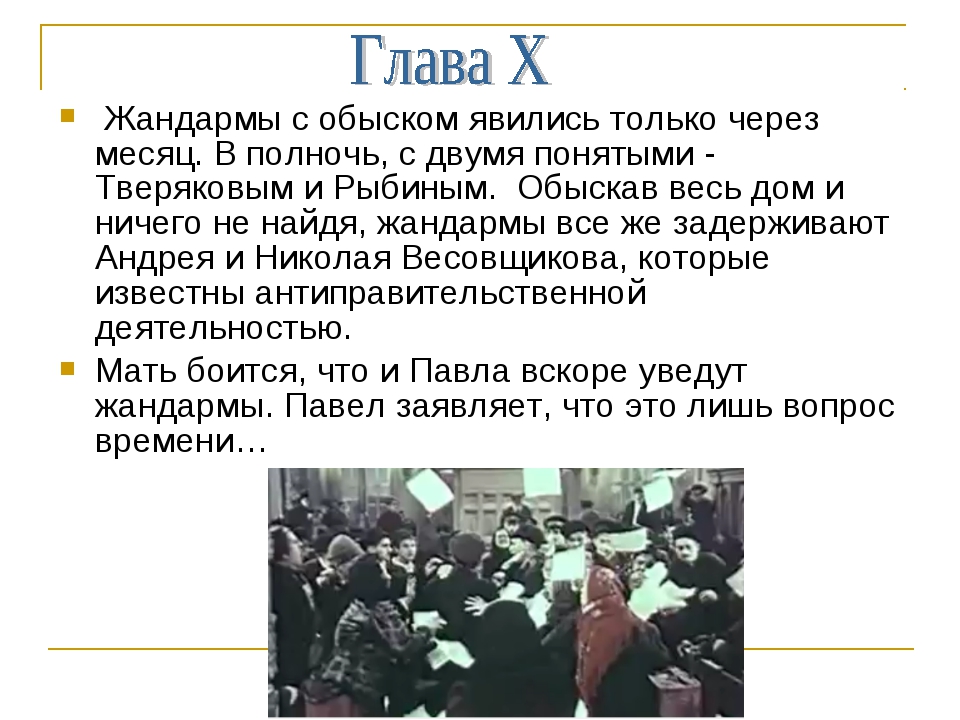 Глава X

Жандармы с обыском явились только через месяц. В полночь, с двумя понятыми - Тверяковым и Рыбиным.  Обыскав весь дом и ничего не найдя, жандармы все же задерживают Андрея и Николая Весовщикова, которые известны антиправительственной деятельностью.

Мать боится, что и Павла вскоре уведут жандармы. Павел заявляет, что это лишь вопрос времени…